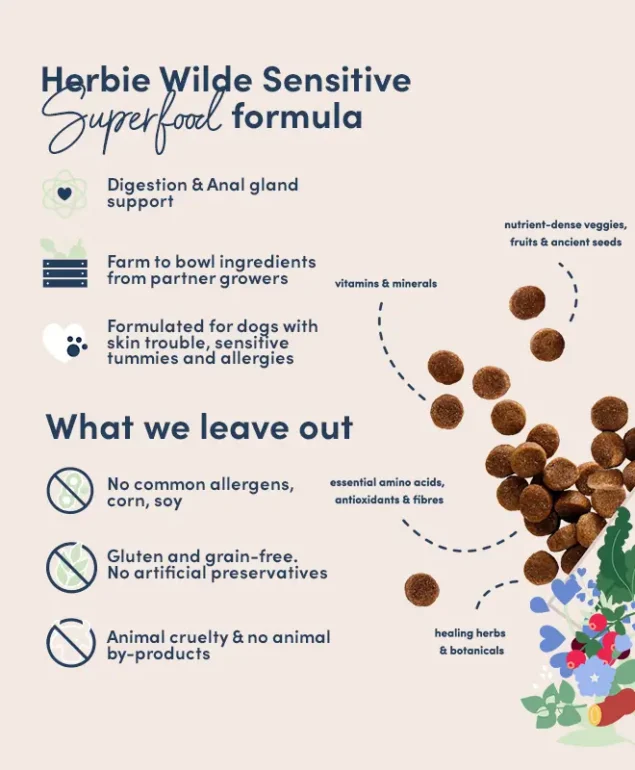 Herbie Wilde Sensitive
Superfood formula

Digestion & Anal gland support

Farm to bowl ingredients from partner growers

Formulated for dogs with skin trouble, sensitive tummies and allergies

What we leave out

No common allergens, corn, soy

Gluten and grain-free. No artificial preservatives

Animal cruelty & no animal by-products

nutrient-dense veggies, fruits & ancient seeds

vitamins & minerals

essential amino acids, antioxidants & fibres

healing herbs & botanicals